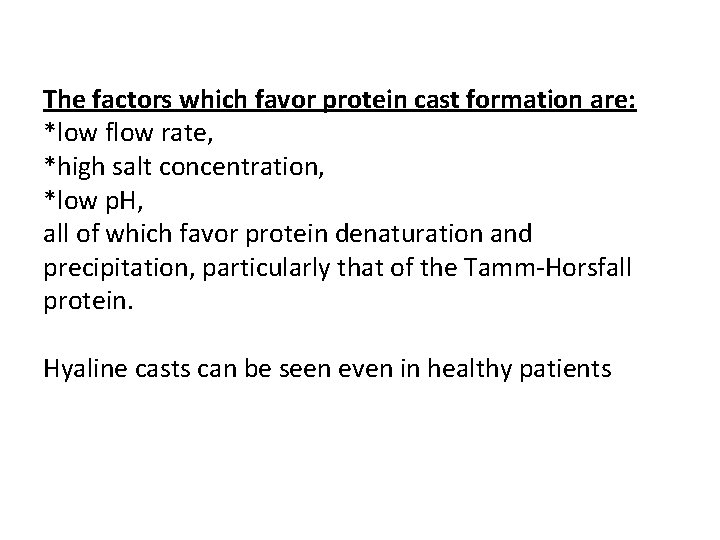 The factors which favor protein cast formation are:
*low flow rate,
*high salt concentration,
*low pH,
all of which favor protein denaturation and precipitation, particularly that of the Tamm-Horsfall protein.

Hyaline casts can be seen even in healthy patients